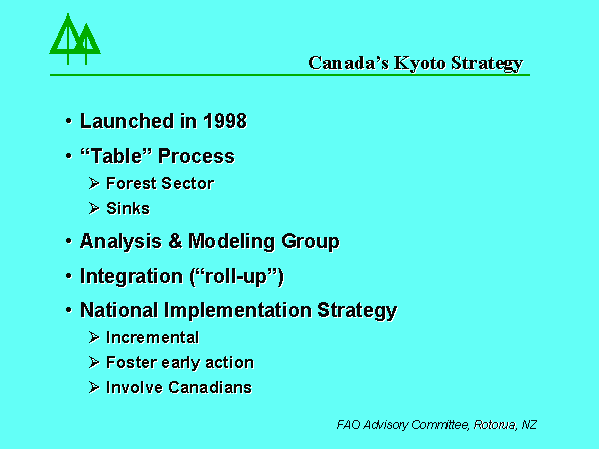 Canada's Kyoto Strategy

• Launched in 1998
• "Table" Process
➢ Forest Sector
➢ Sinks
• Analysis & Modeling Group
• Integration ("roll-up")
• National Implementation Strategy
➢ Incremental
➢ Foster early action
➢ Involve Canadians

FAO Advisory Committee, Rotorua, NZ